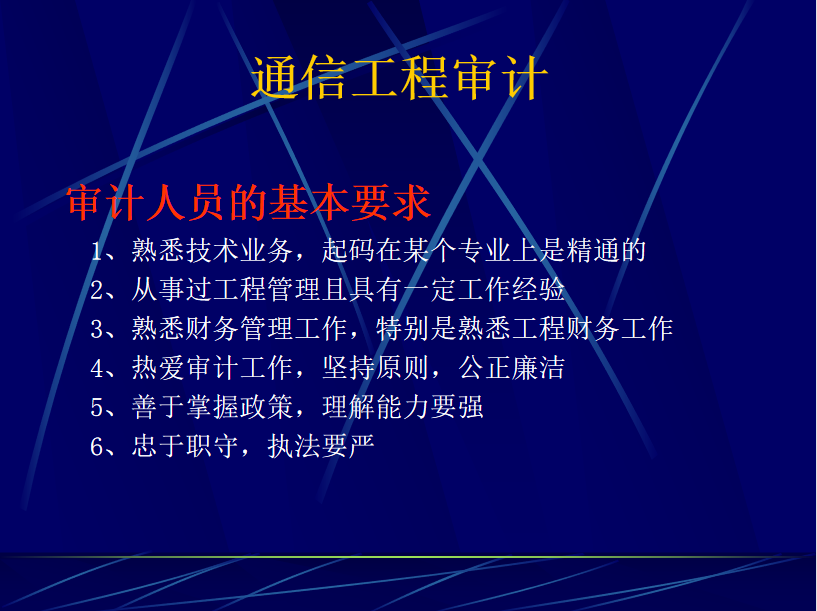 通信工程审计

审计人员的基本要求

1、熟悉技术业务，起码在某个专业上是精通的
2、从事过工程管理且具有一定工作经验
3、熟悉财务管理工作，特别是熟悉工程财务工作
4、热爱审计工作，坚持原则，公正廉洁
5、善于掌握政策，理解能力要强
6、忠于职守，执法要严